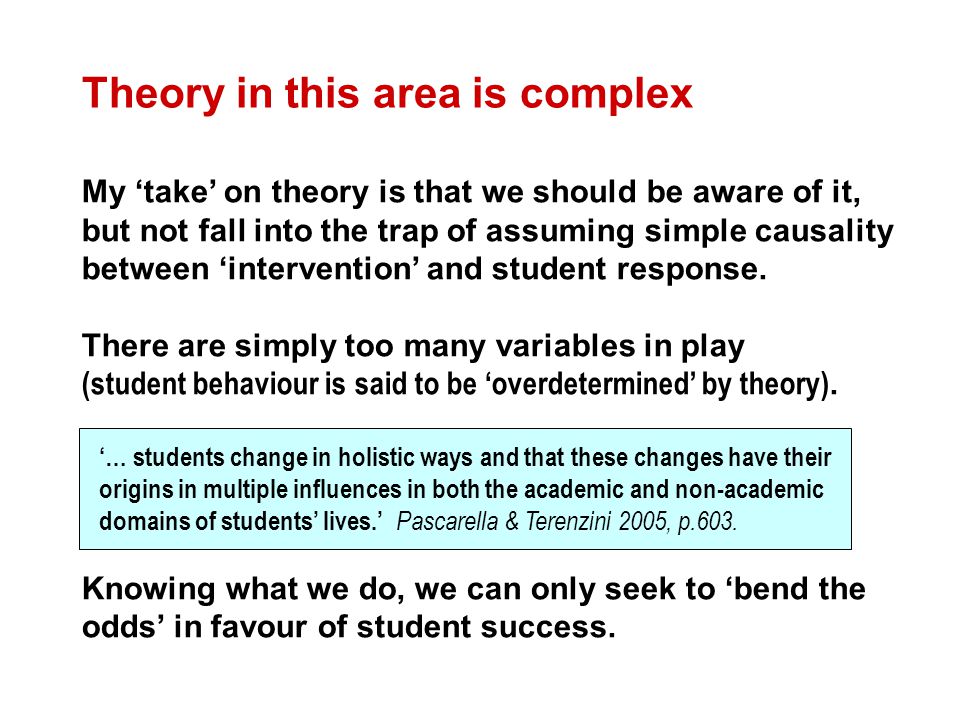 Theory in this area is complex

My ‘take’ on theory is that we should be aware of it, but not fall into the trap of assuming simple causality between ‘intervention’ and student response.

There are simply too many variables in play (student behaviour is said to be ‘overdetermined’ by theory).

‘… students change in holistic ways and that these changes have their origins in multiple influences in both the academic and non-academic domains of students’ lives.’ Pascarella & Terenzini 2005, p.603.

Knowing what we do, we can only seek to ‘bend the odds’ in favour of student success.